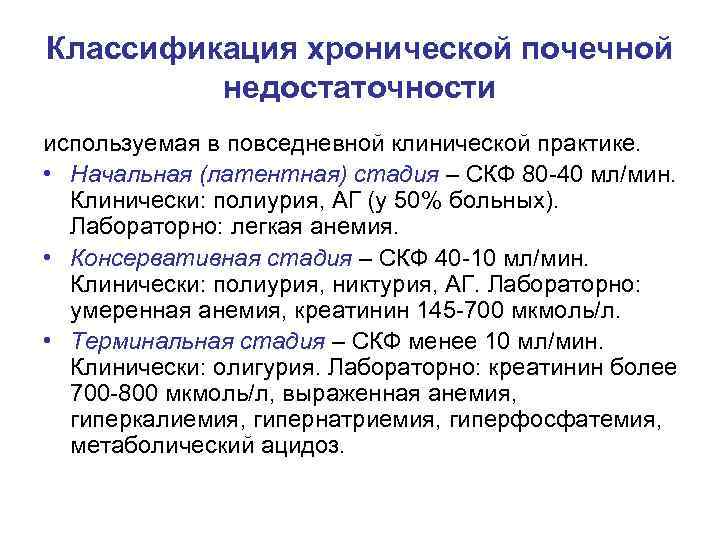 Классификация хронической почечной недостаточности

используемая в повседневной клинической практике.

• Начальная (латентная) стадия – СКФ 80-40 мл/мин. Клинически: полиурия, АГ (у 50% больных). Лабораторно: легкая анемия.

• Консервативная стадия – СКФ 40-10 мл/мин. Клинически: полиурия, никтурия, АГ. Лабораторно: умеренная анемия, креатинин 145-700 мкмоль/л.

• Терминальная стадия – СКФ менее 10 мл/мин. Клинически: олигурия. Лабораторно: креатинин более 700-800 мкмоль/л, выраженная анемия, гиперкалиемия, гипернатриемия, гиперфосфатемия, метаболический ацидоз.